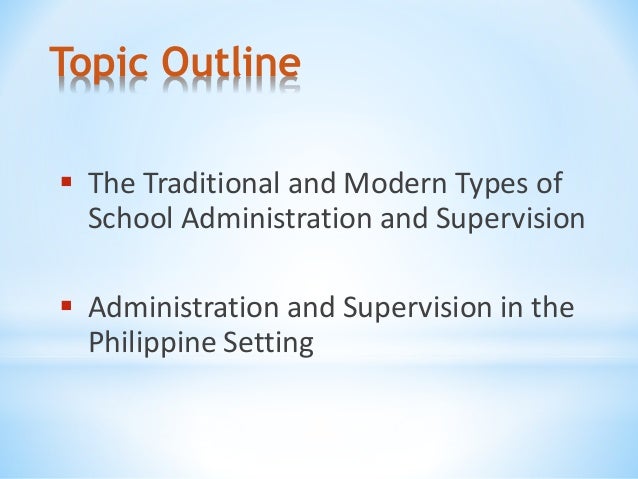 Topic Outline

▪ The Traditional and Modern Types of School Administration and Supervision

▪ Administration and Supervision in the Philippine Setting